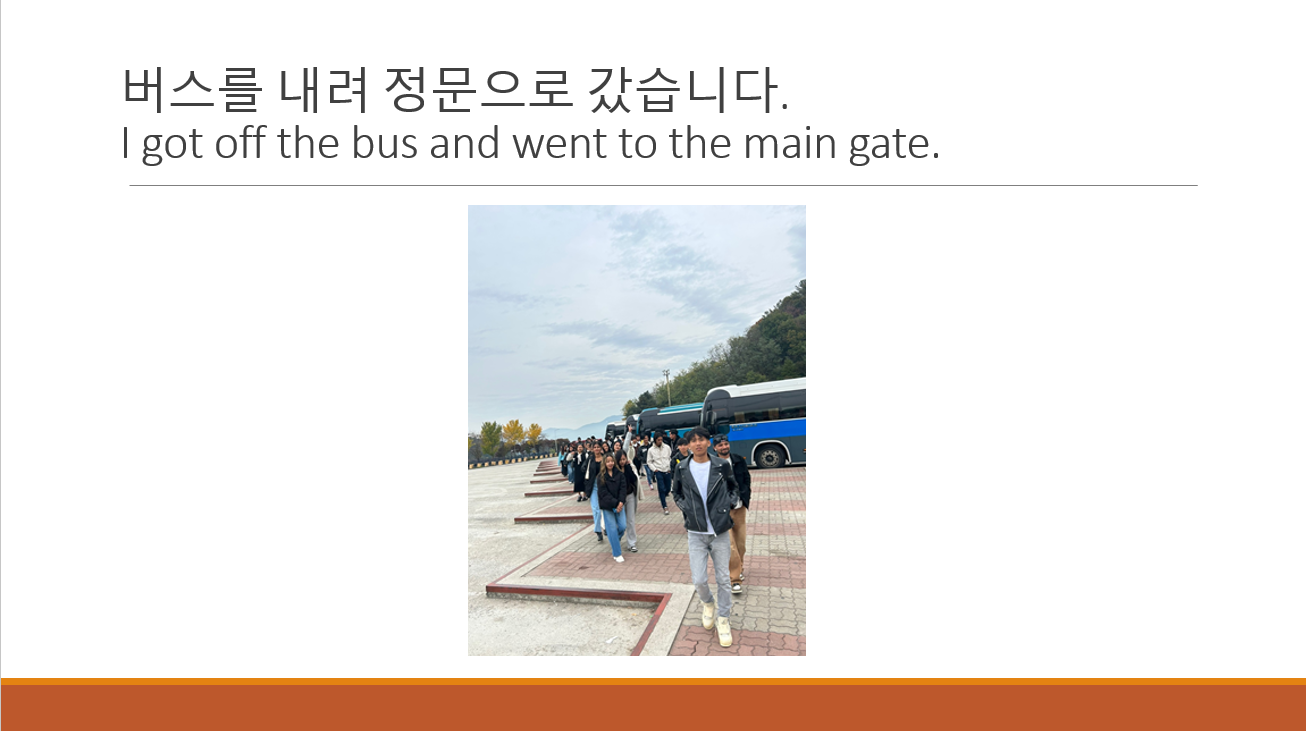 버스를 내려 정문으로 갔습니다.
I got off the bus and went to the main gate.